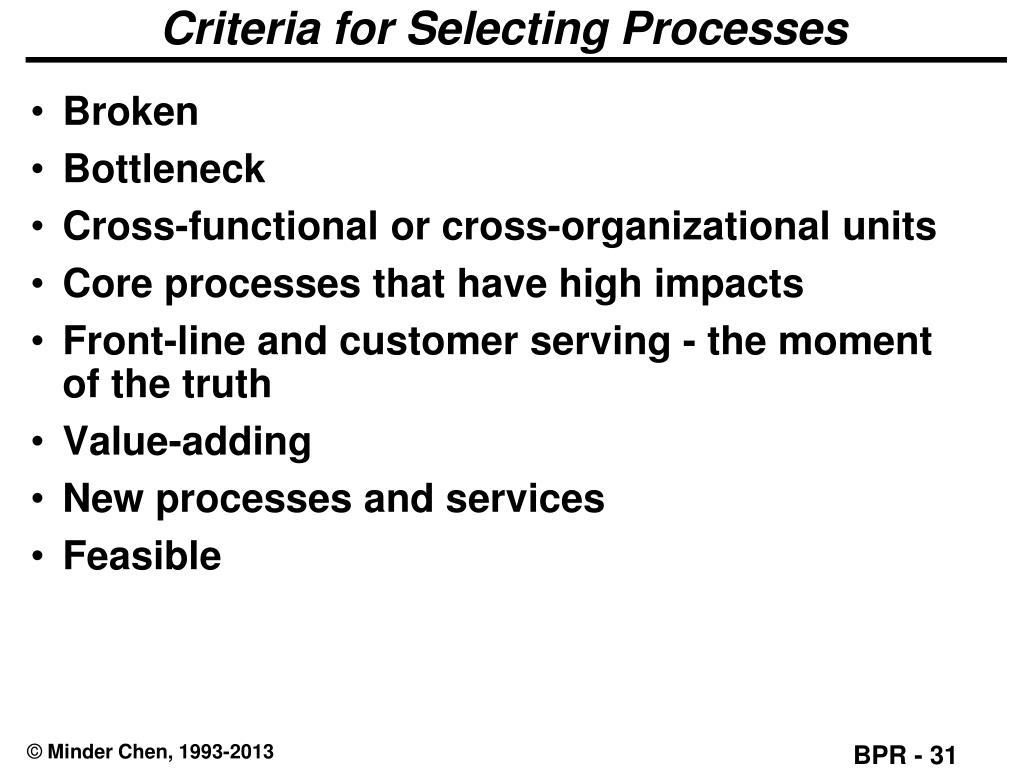 Criteria for Selecting Processes

• Broken
• Bottleneck
• Cross-functional or cross-organizational units
• Core processes that have high impacts
• Front-line and customer serving - the moment of the truth
• Value-adding
• New processes and services
• Feasible

© Minder Chen, 1993-2013

BPR - 31